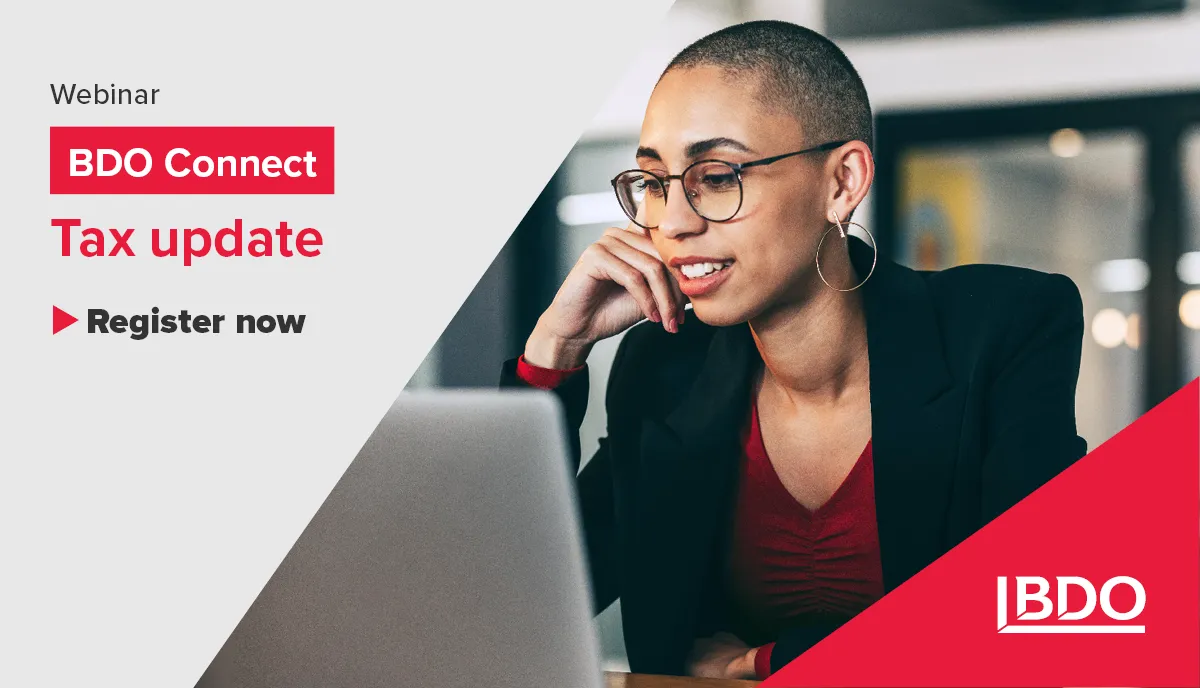 Webinar

BDO Connect

Tax update

Register now

BDO